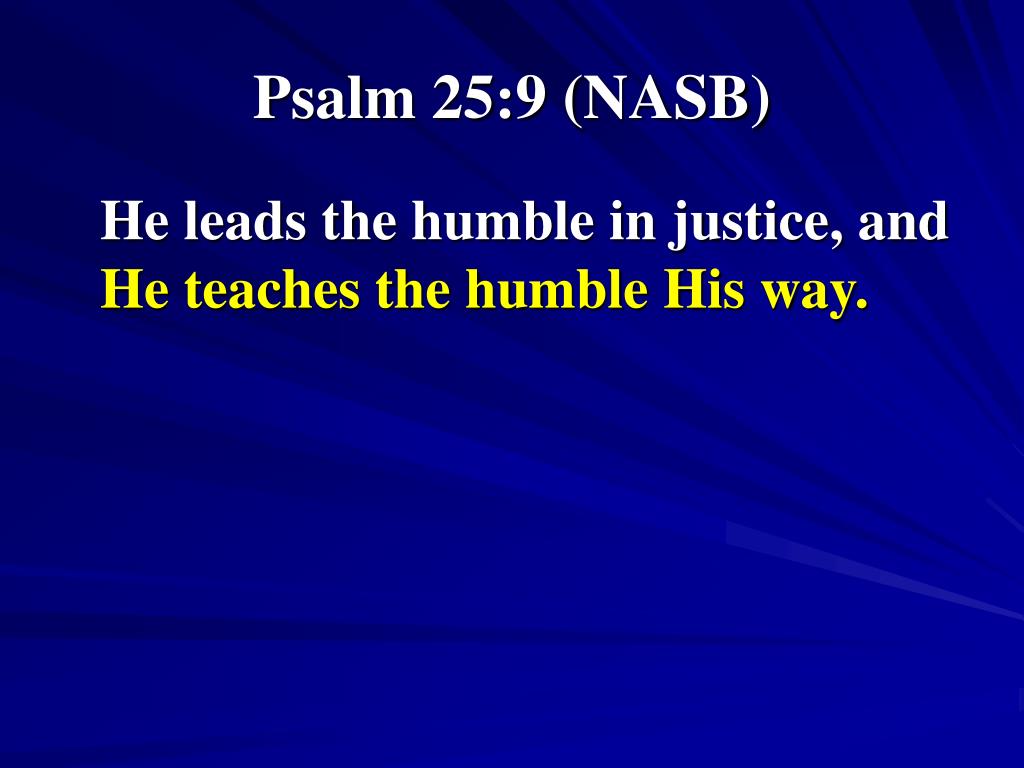 Psalm 25:9 (NASB)

He leads the humble in justice, and He teaches the humble His way.